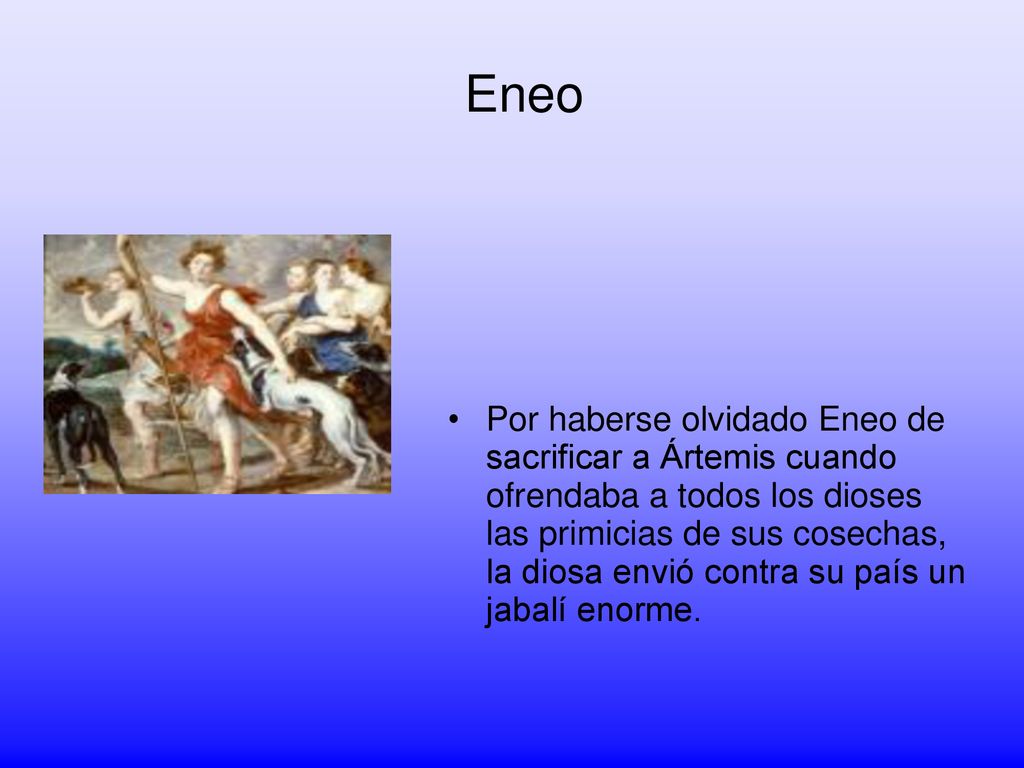 Eneo

• Por haberse olvidado Eneo de sacrificar a Ártemis cuando ofrendaba a todos los dioses las primicias de sus cosechas, la diosa envió contra su país un jabalí enorme.